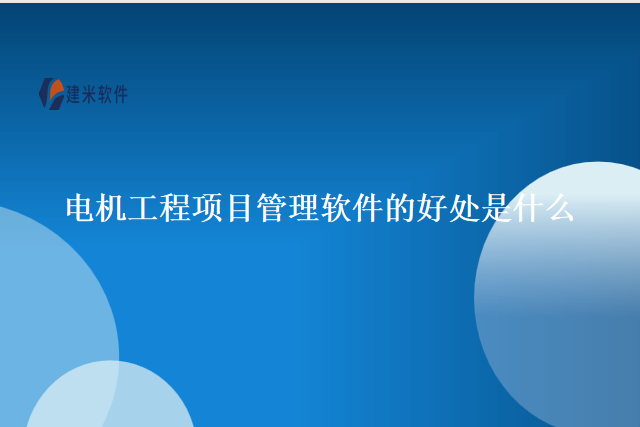 建米软件

电机工程项目管理软件的好处是什么